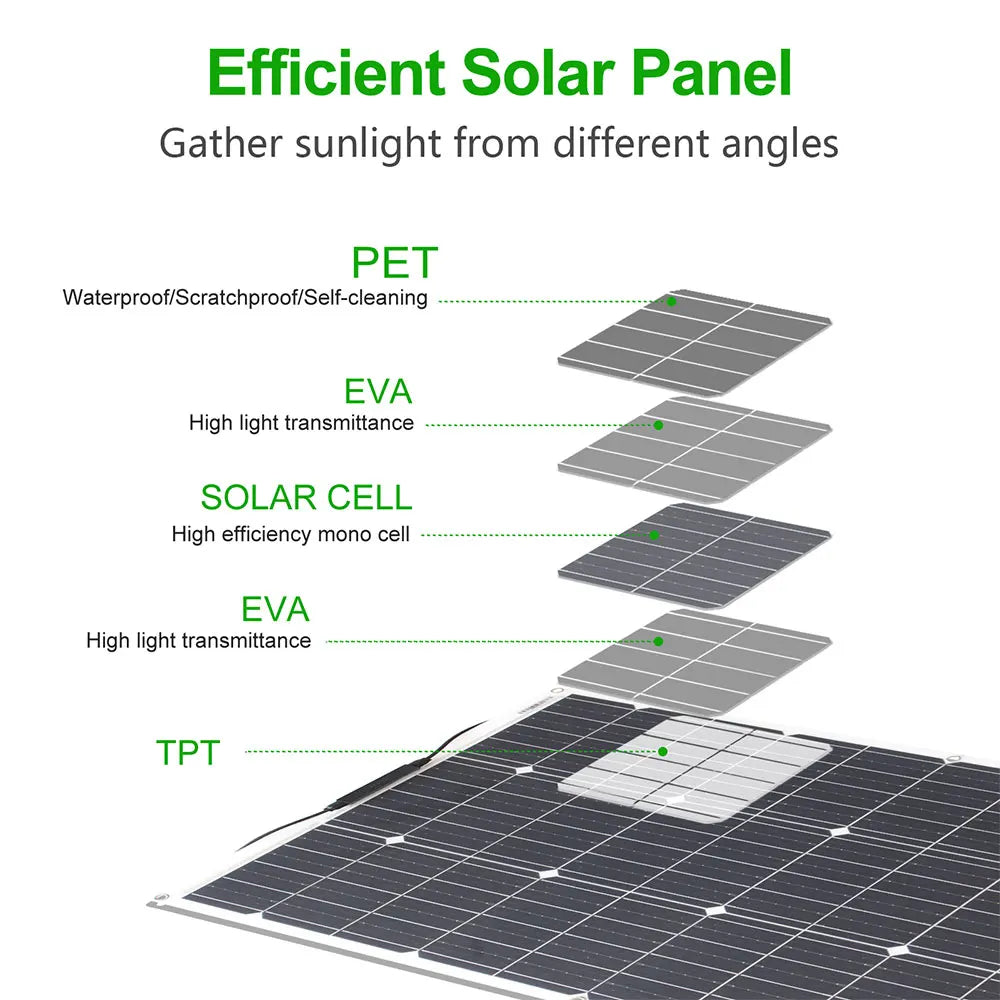 Efficient Solar Panel
Gather sunlight from different angles

PET
Waterproof/Scratchproof/Self-cleaning

EVA
High light transmittance

SOLAR CELL
High efficiency mono cell

EVA
High light transmittance

TPT